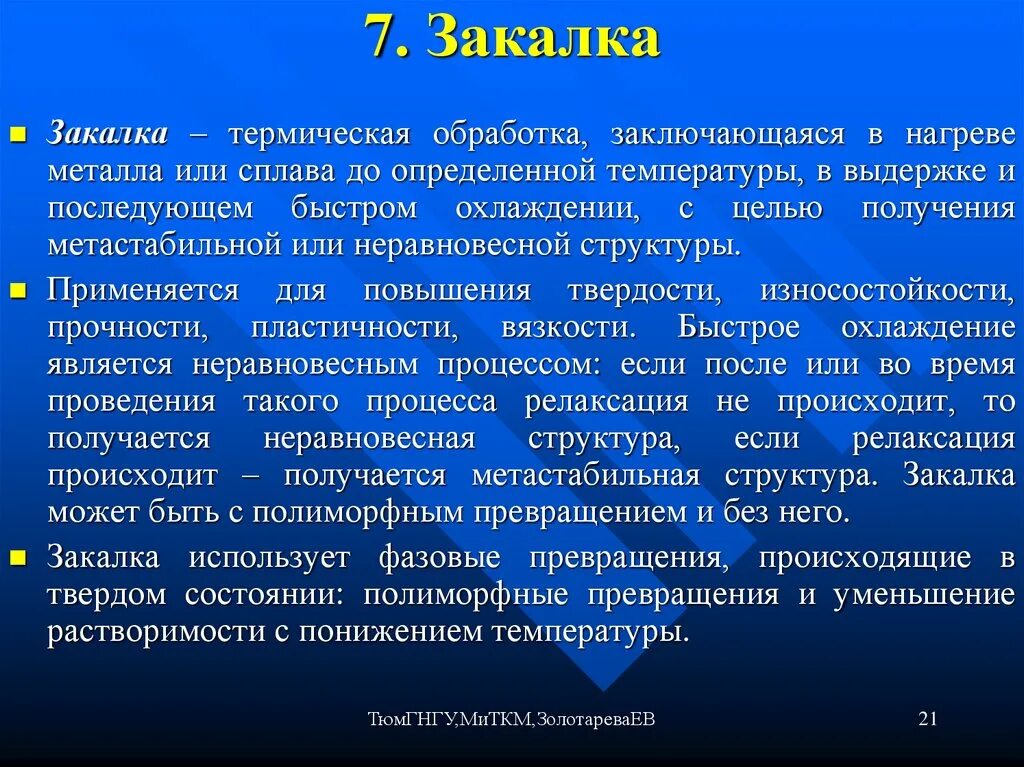 7. Закалка

Закалка – термическая обработка, заключающаяся в нагреве металла или сплава до определенной температуры, в выдержке и последующем быстром охлаждении, с целью получения метастабильной или неравновесной структуры.

Применяется для повышения твердости, износостойкости, прочности, пластичности, вязкости. Быстрое охлаждение является неравновесным процессом: если после или во время проведения такого процесса релаксация не происходит, то получается неравновесная структура, если релаксация происходит – получается метастабильная структура. Закалка может быть с полиморфным превращением и без него.

Закалка использует фазовые превращения, происходящие в твердом состоянии: полиморфные превращения и уменьшение растворимости с понижением температуры.

ТюмГНГУ,МиТКМ,ЗолотареваЕВ

21